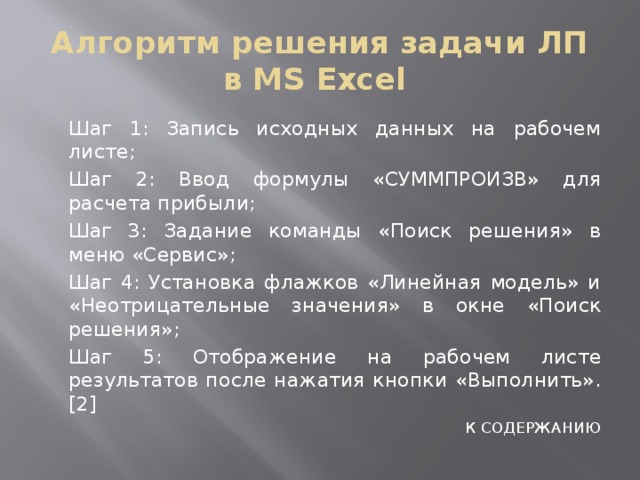 Алгоритм решения задачи ЛП в MS Excel

Шаг 1: Запись исходных данных на рабочем листе;

Шаг 2: Ввод формулы «СУММПРОИЗВ» для расчета прибыли;

Шаг 3: Задание команды «Поиск решения» в меню «Сервис»;

Шаг 4: Установка флажков «Линейная модель» и «Неотрицательные значения» в окне «Поиск решения»;

Шаг 5: Отображение на рабочем листе результатов после нажатия кнопки «Выполнить». [2]

К СОДЕРЖАНИЮ